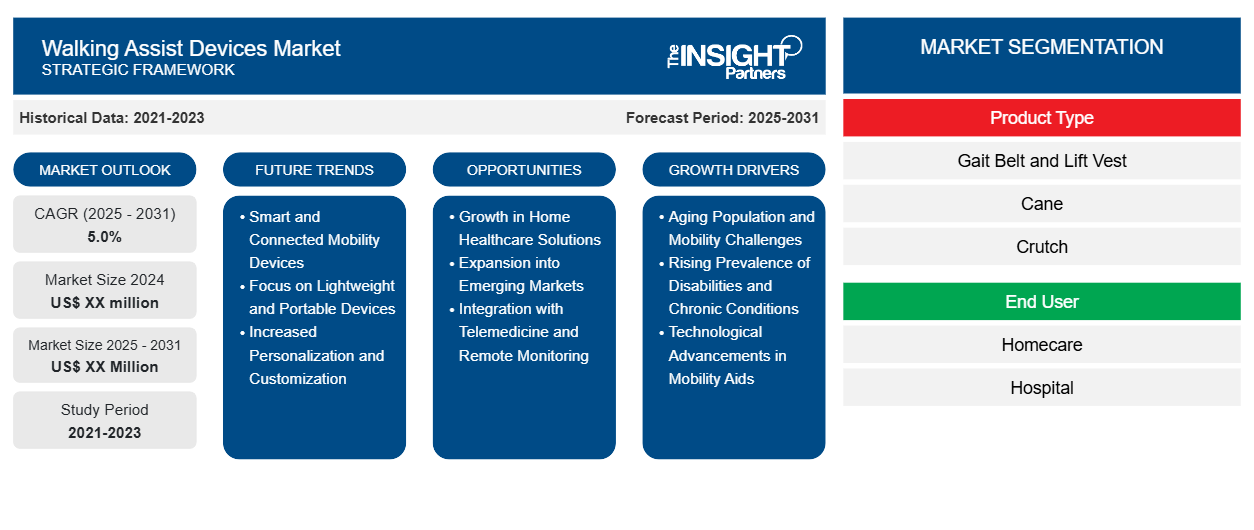 Walking Assist Devices Market
STRATEGIC FRAMEWORK

The INSIGHT Partners

Historical Data: 2021-2023

Forecast Period: 2025-2031

MARKET OUTLOOK

CAGR (2025 - 2031)
5.0%

Market Size 2024
US$ XX million

Market Size 2025 - 2031
US$ XX Million

Study Period
2021-2023

FUTURE TRENDS

• Smart and Connected Mobility Devices
• Focus on Lightweight and Portable Devices
• Increased Personalization and Customization

OPPORTUNITIES

• Growth in Home Healthcare Solutions
• Expansion into Emerging Markets
• Integration with Telemedicine and Remote Monitoring

GROWTH DRIVERS

• Aging Population and Mobility Challenges
• Rising Prevalence of Disabilities and Chronic Conditions
• Technological Advancements in Mobility Aids

MARKET SEGMENTATION

Product Type

Gait Belt and Lift Vest

Cane

Crutch

End User

Homecare

Hospital